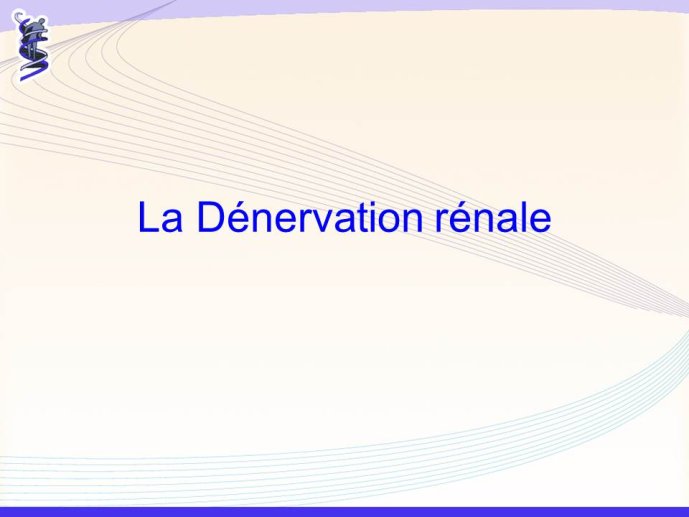 La Dénervation rénale